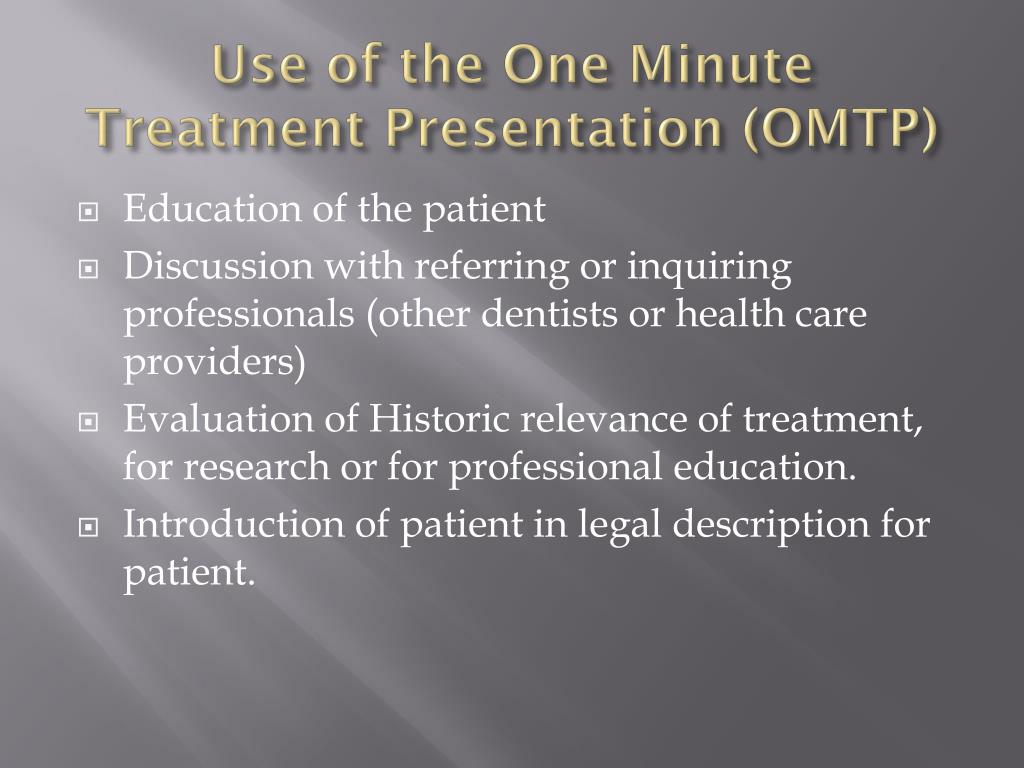 Use of the One Minute Treatment Presentation (OMTP)

Education of the patient

Discussion with referring or inquiring professionals (other dentists or health care providers)

Evaluation of Historic relevance of treatment, for research or for professional education.

Introduction of patient in legal description for patient.